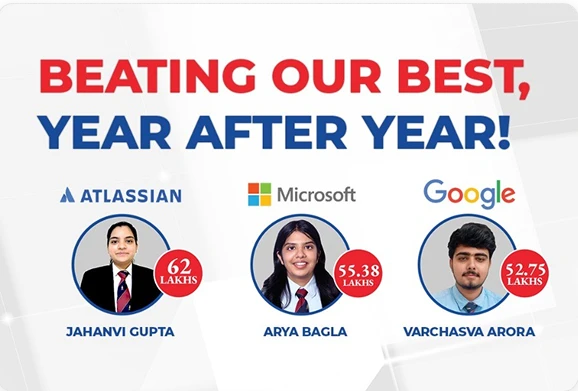 BEATING OUR BEST, YEAR AFTER YEAR!

ATLASSIAN

62 LAKHS

JAHANVI GUPTA

Microsoft

55.38 LAKHS

ARYA BAGLA

Google

52.75 LAKHS

VARCHASVA ARORA